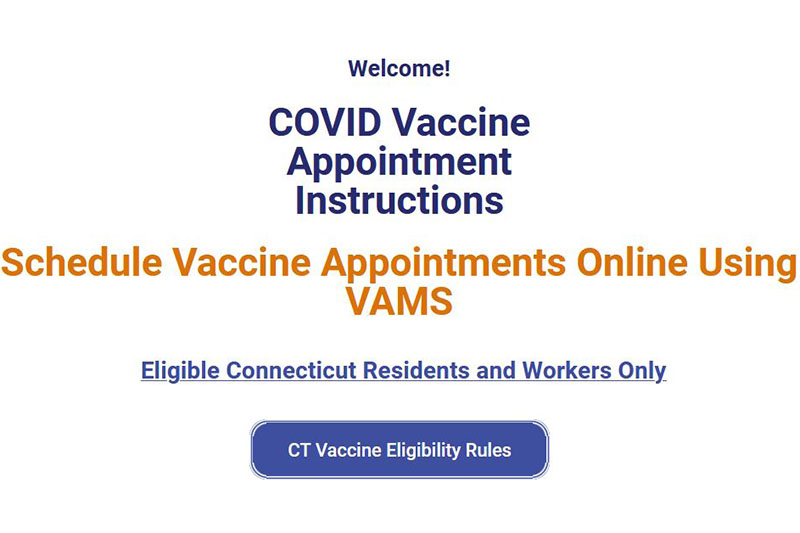 Welcome!

COVID Vaccine Appointment Instructions

Schedule Vaccine Appointments Online Using VAMS

Eligible Connecticut Residents and Workers Only

CT Vaccine Eligibility Rules